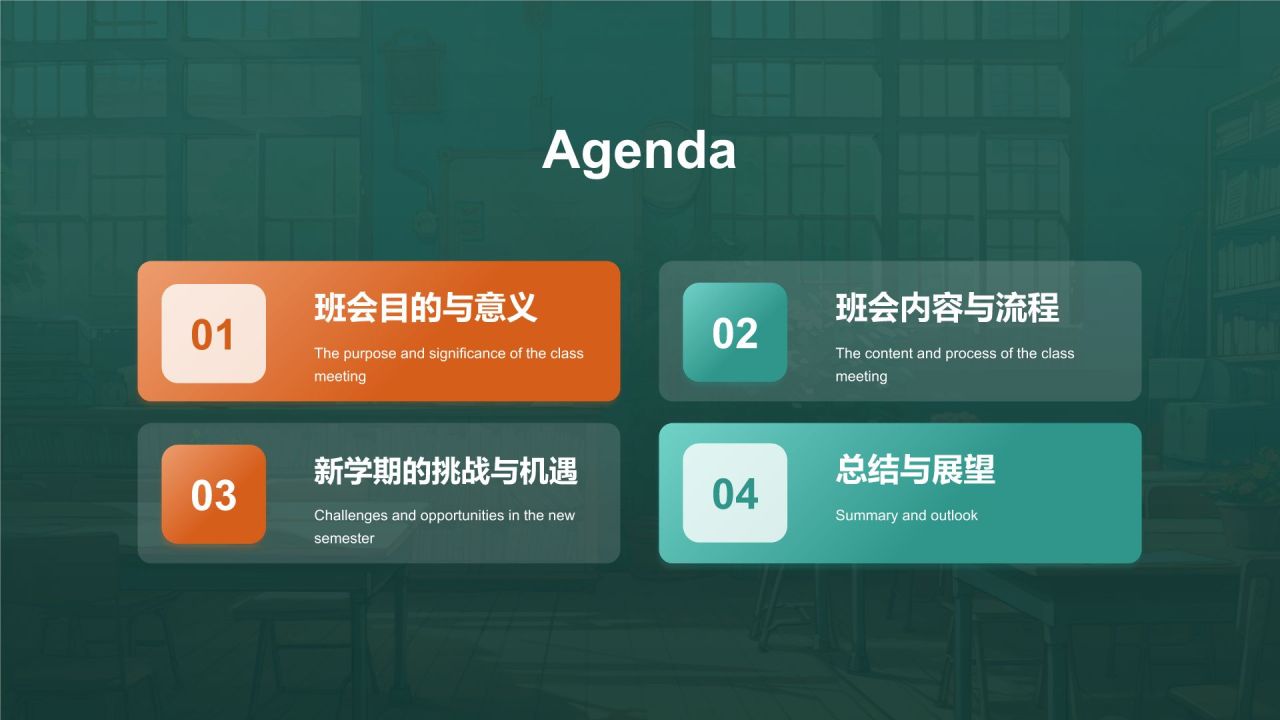 Agenda

01

班会目的与意义

The purpose and significance of the class meeting

02

班会内容与流程

The content and process of the class meeting

03

新学期的挑战与机遇

Challenges and opportunities in the new semester

04

总结与展望

Summary and outlook